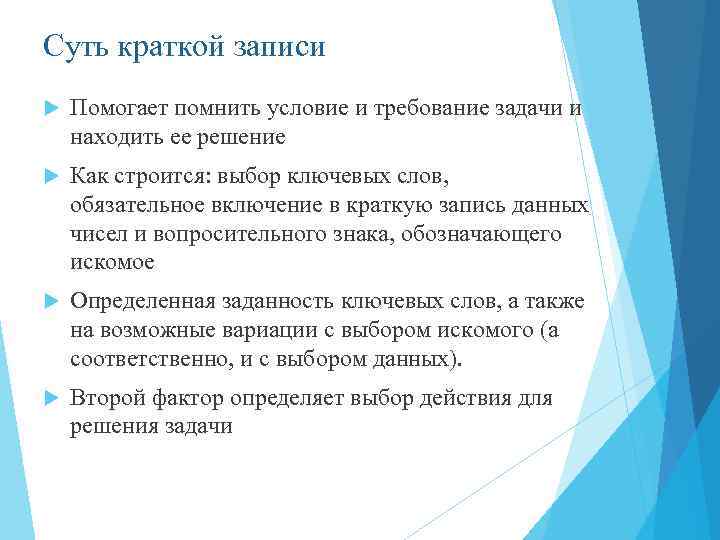 Суть краткой записи

Помогает помнить условие и требование задачи и находить ее решение

Как строится: выбор ключевых слов, обязательное включение в краткую запись данных чисел и вопросительного знака, обозначающего искомое

Определенная заданность ключевых слов, а также на возможные вариации с выбором искомого (а соответственно, и с выбором данных).

Второй фактор определяет выбор действия для решения задачи